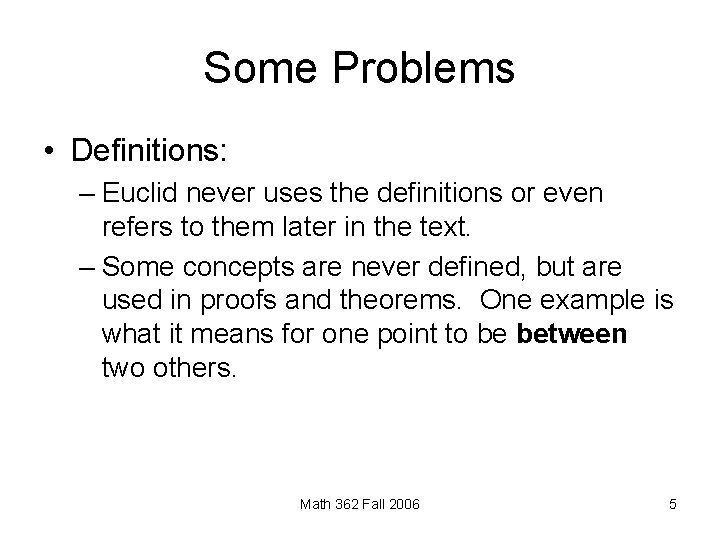 Some Problems

• Definitions:

– Euclid never uses the definitions or even refers to them later in the text.

– Some concepts are never defined, but are used in proofs and theorems. One example is what it means for one point to be **between** two others.

Math 362 Fall 2006

5